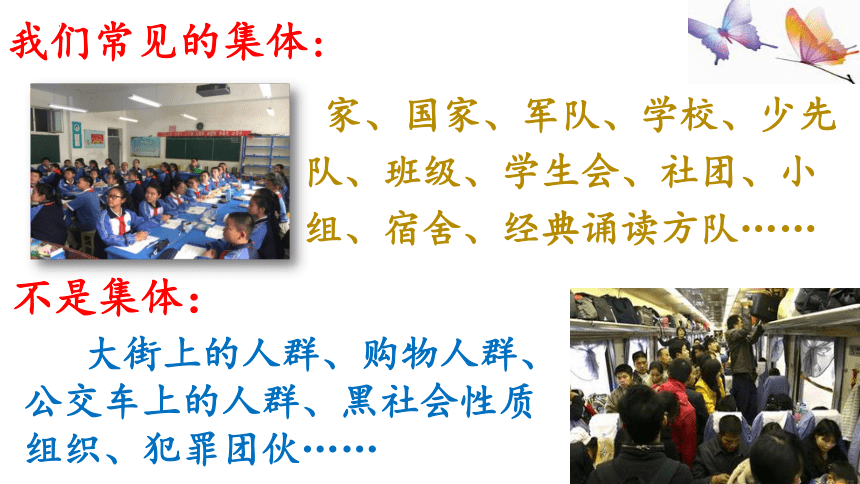 我们常见的集体：

家、国家、军队、学校、少先队、班级、学生会、社团、小组、宿舍、经典诵读方队……

不是集体：

大街上的人群、购物人群、公交车上的人群、黑社会性质组织、犯罪团伙……